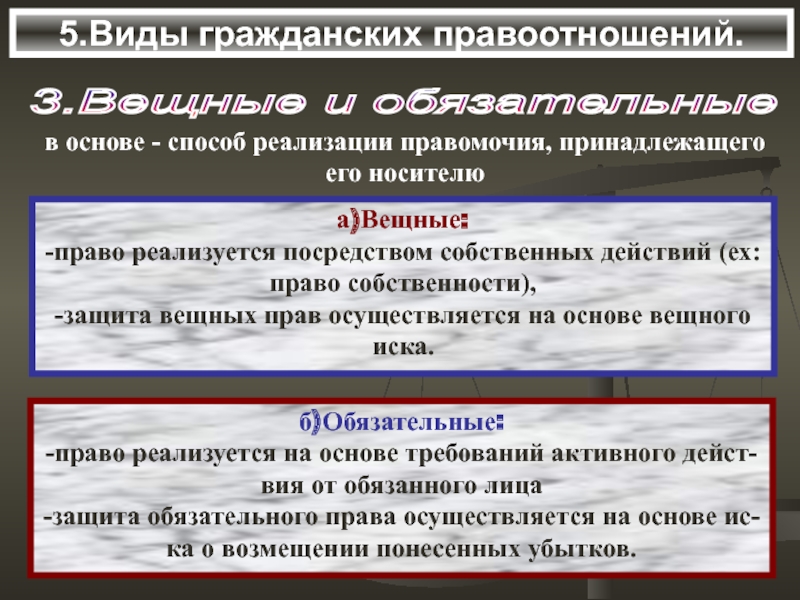 5.Виды гражданских правоотношений.

3.Вещные и обязательные

в основе - способ реализации правомочия, принадлежащего его носителю

а)Вещные:
-право реализуется посредством собственных действий (ех: право собственности),
-защита вещных прав осуществляется на основе вещного иска.

б)Обязательные:
-право реализуется на основе требований активного действия от обязанного лица
-защита обязательного права осуществляется на основе иска о возмещении понесенных убытков.